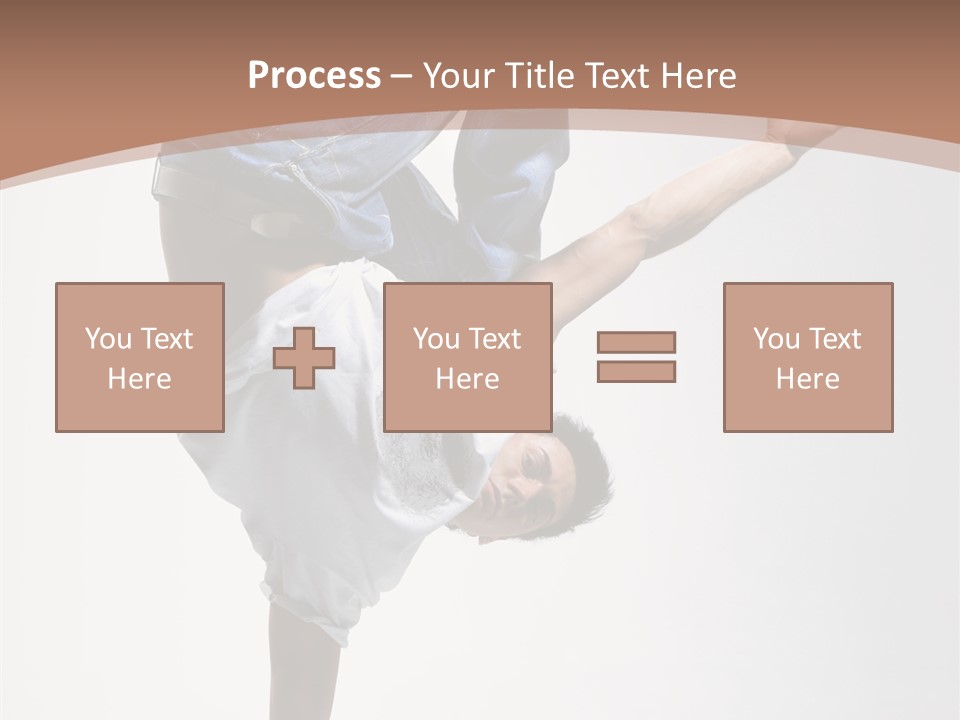 Process – Your Title Text Here

You Text Here

You Text Here

You Text Here